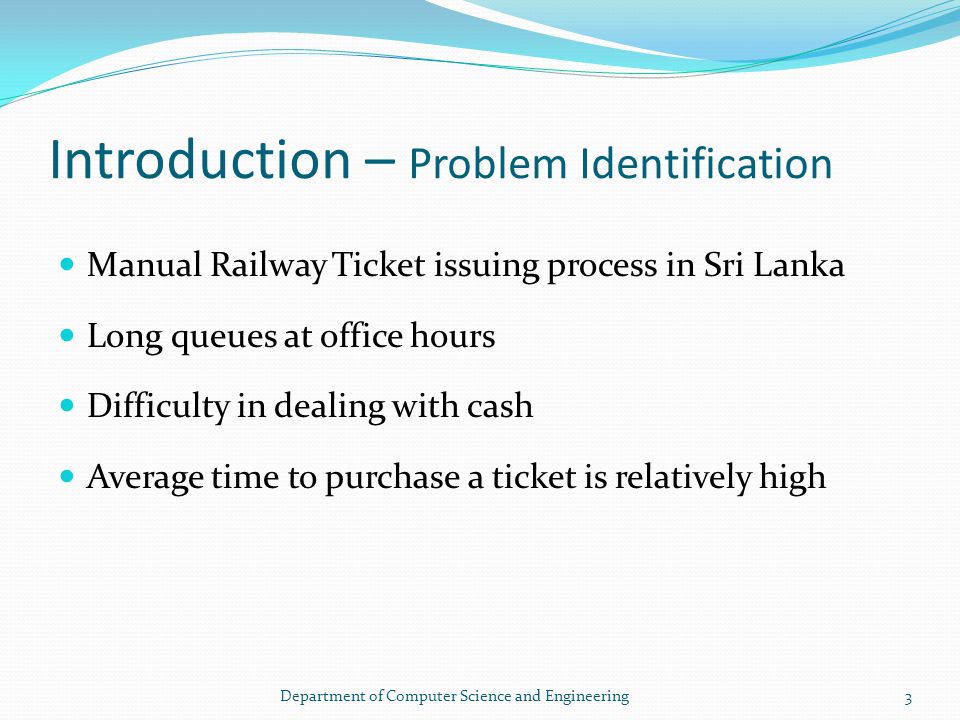 Introduction – Problem Identification

- Manual Railway Ticket issuing process in Sri Lanka
- Long queues at office hours
- Difficulty in dealing with cash
- Average time to purchase a ticket is relatively high

Department of Computer Science and Engineering

3